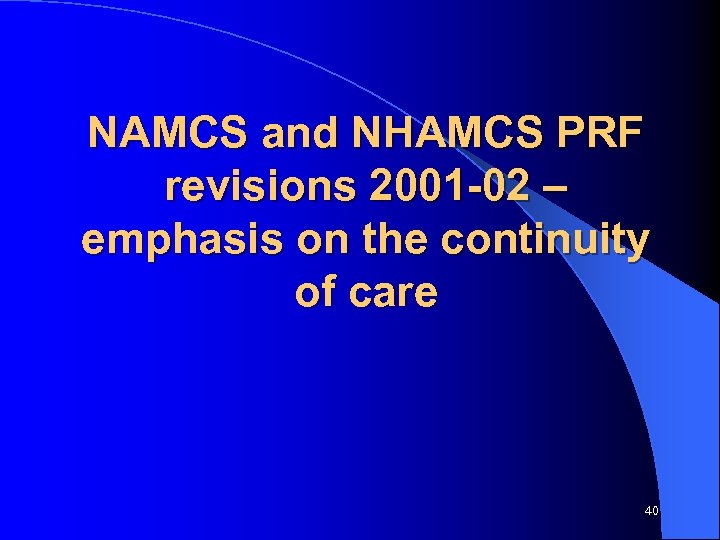 NAMCS and NHAMCS PRF revisions 2001-02 – emphasis on the continuity of care

40